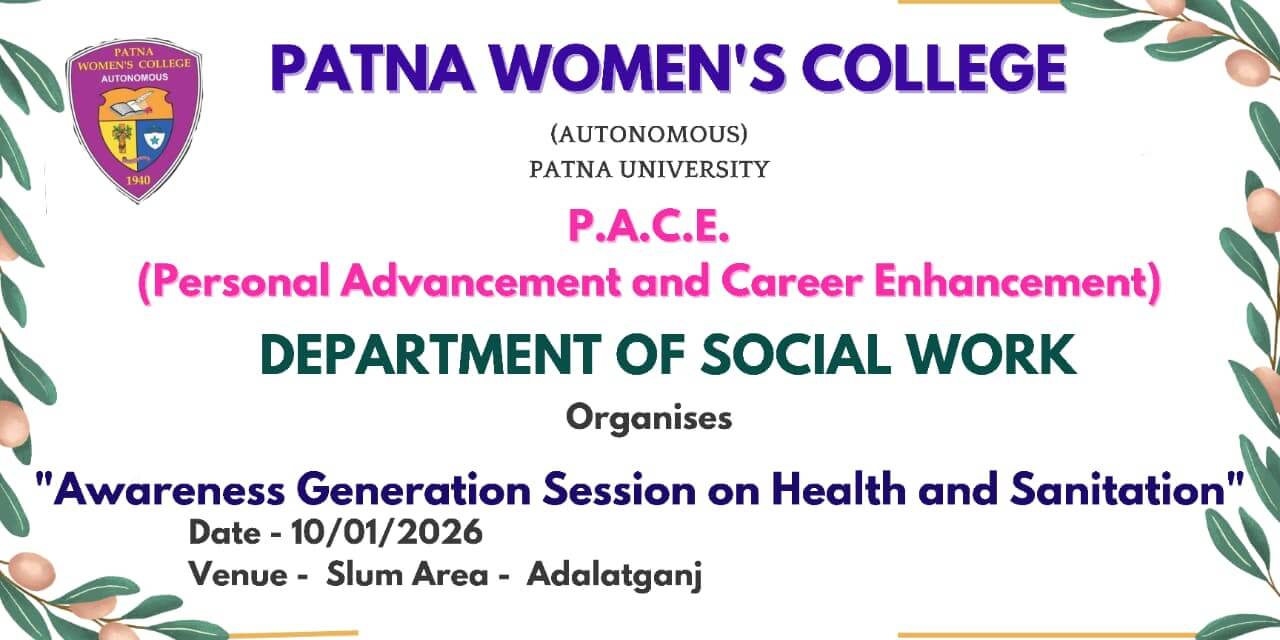 PATNA WOMEN'S COLLEGE
AUTONOMOUS
1940

PATNA WOMEN'S COLLEGE

(AUTONOMOUS)
PATNA UNIVERSITY

P.A.C.E.
(Personal Advancement and Career Enhancement)

DEPARTMENT OF SOCIAL WORK

Organises

"Awareness Generation Session on Health and Sanitation"

Date - 10/01/2026
Venue - Slum Area - Adalatganj